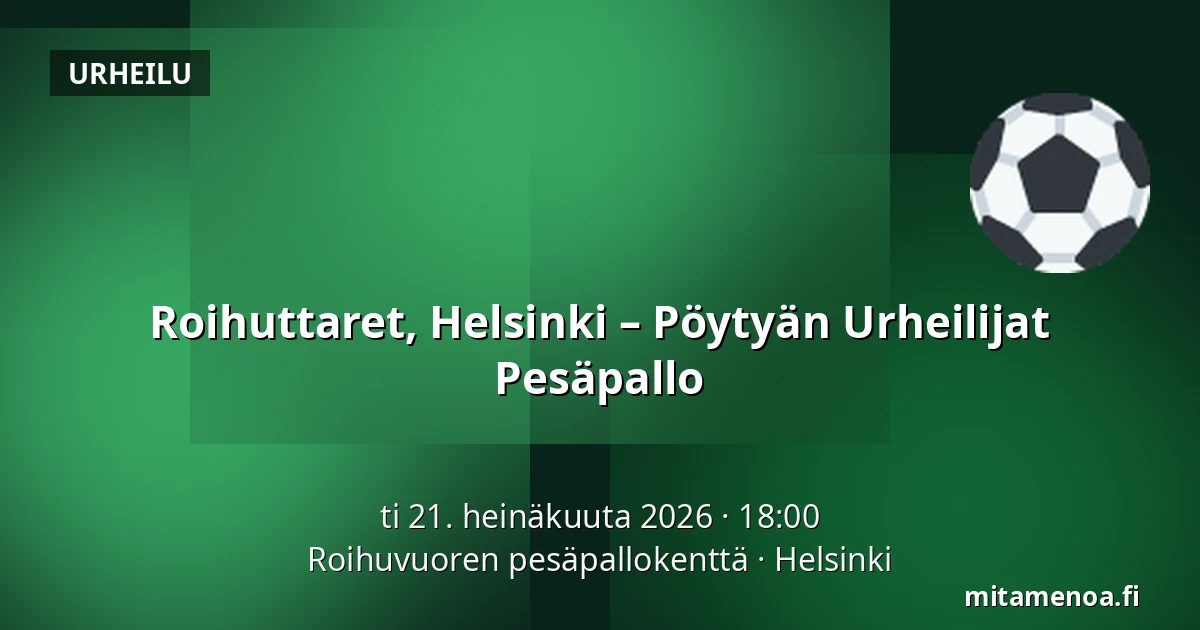 URHEILU

Roihuttaret, Helsinki – Pöytyän Urheilijat Pesäpallo

ti 21. heinäkuuta 2026 · 18:00
Roihuvuoren pesäpallokenttä · Helsinki

mitamenoa.fi